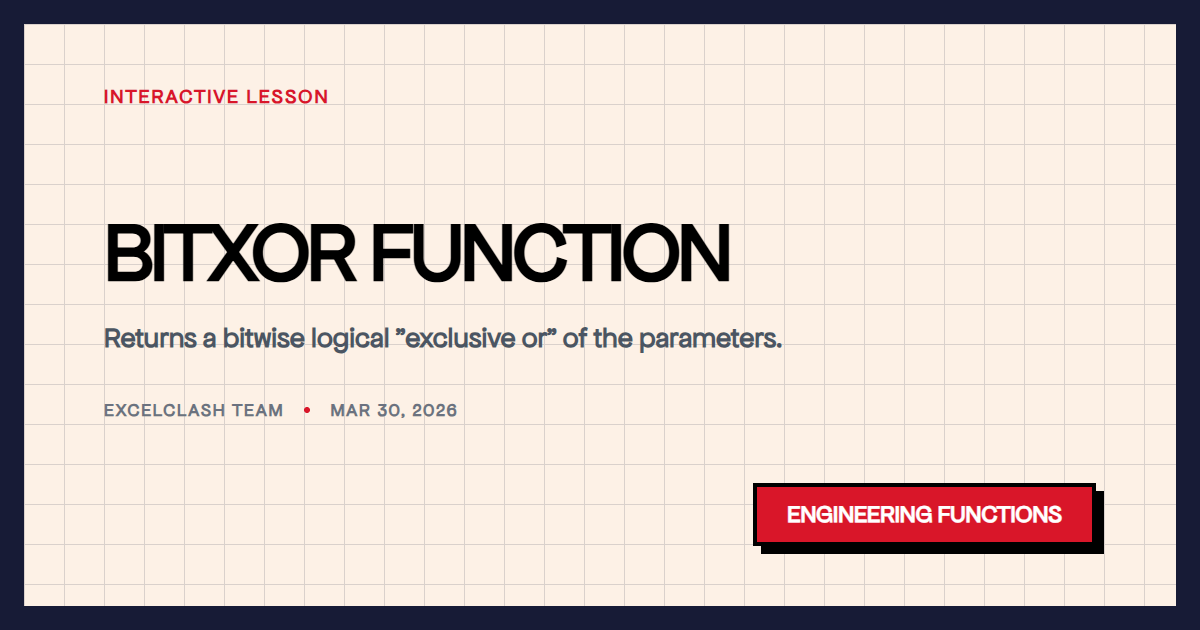 INTERACTIVE LESSON

BITXOR FUNCTION

Returns a bitwise logical "exclusive or" of the parameters.

EXCELCLASH TEAM • MAR 30, 2026

ENGINEERING FUNCTIONS